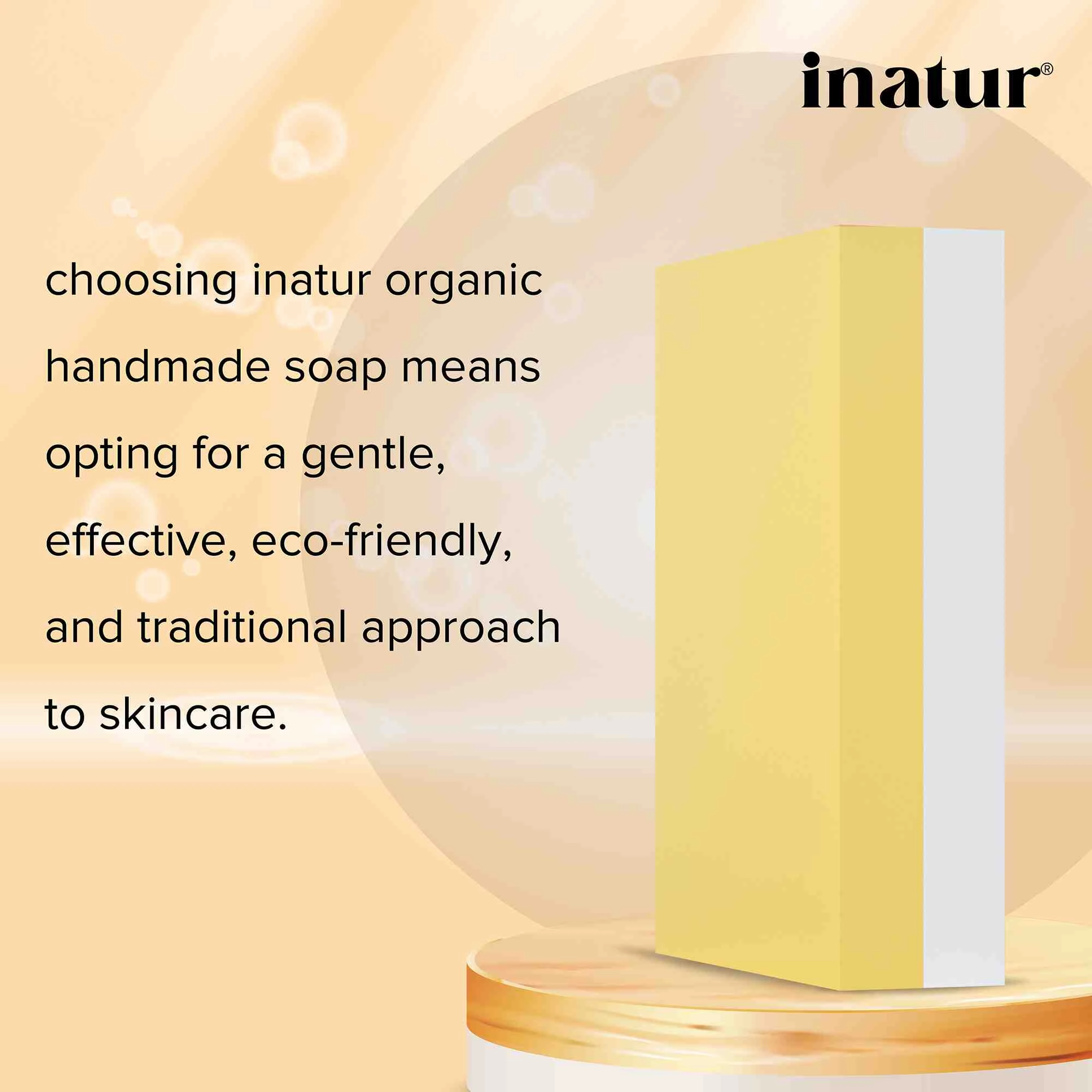 inatur®

choosing inatur organic handmade soap means opting for a gentle, effective, eco-friendly, and traditional approach to skincare.